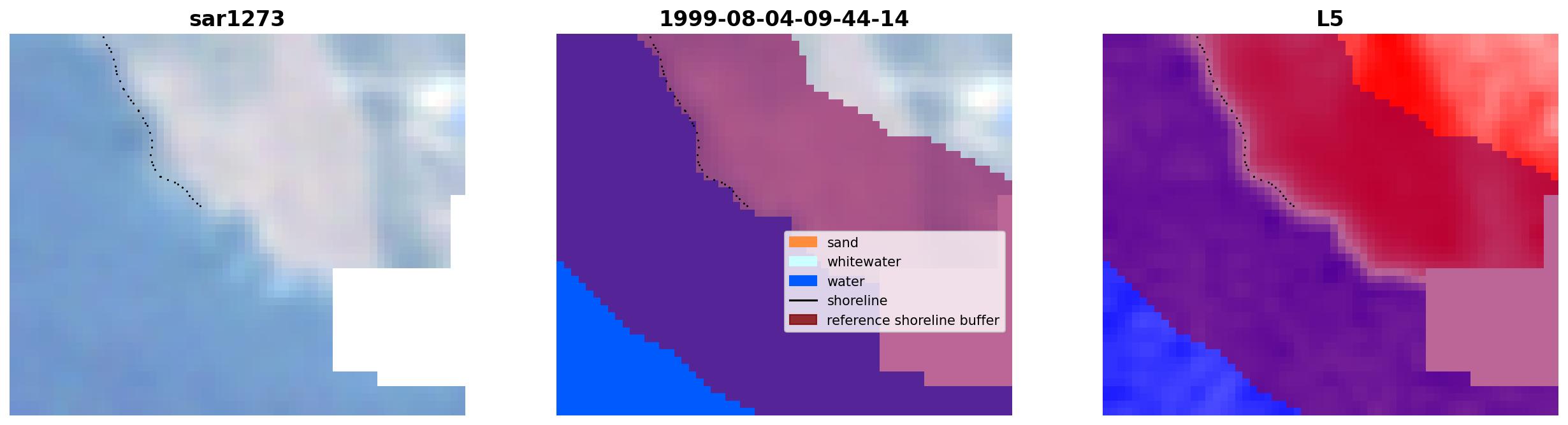 sar1273

1999-08-04-09-44-14

sand
whitewater
water
shoreline
reference shoreline buffer

L5